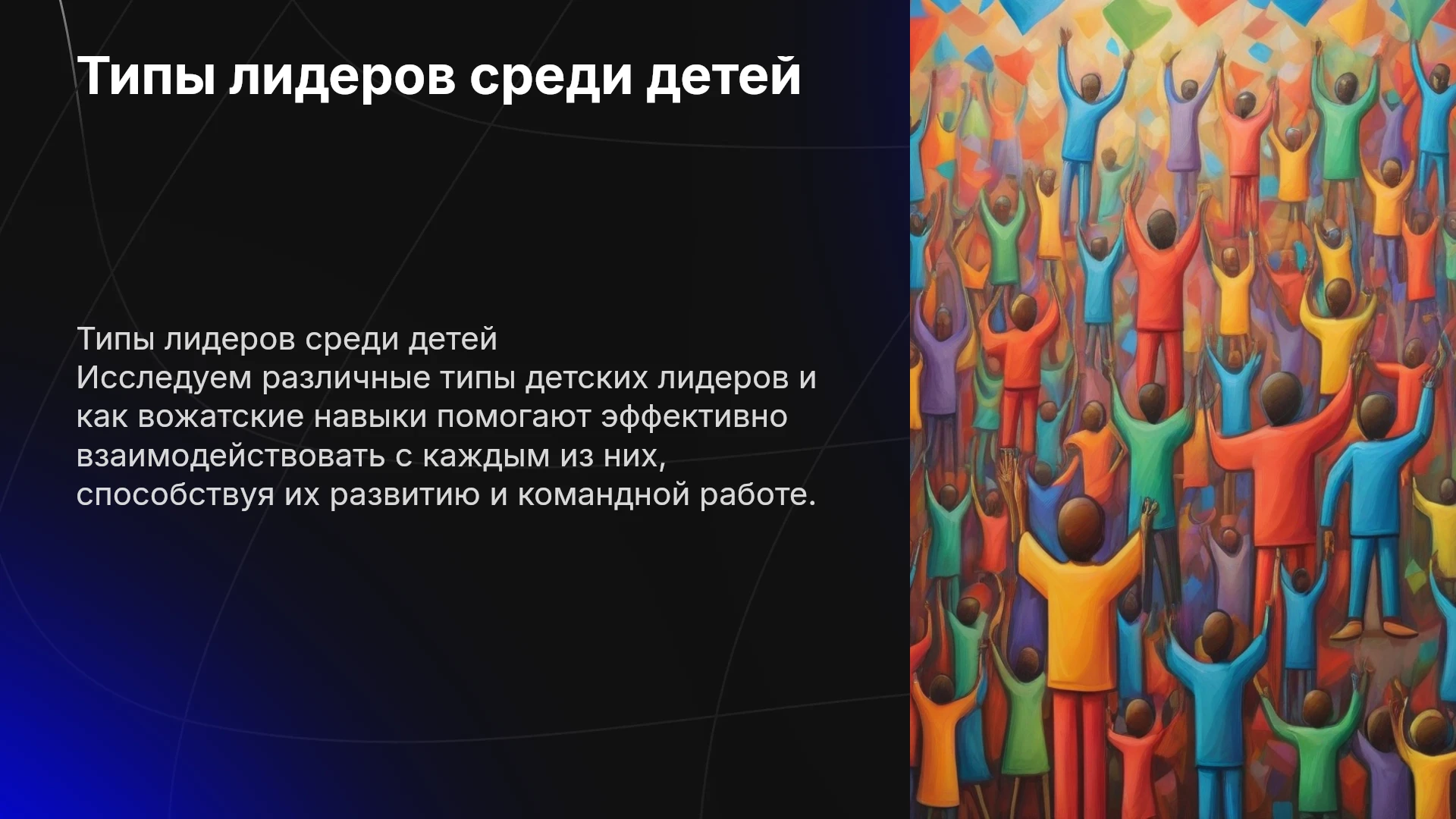 Типы лидеров среди детей

Типы лидеров среди детей

Исследуем различные типы детских лидеров и как вожатские навыки помогают эффективно взаимодействовать с каждым из них, способствуя их развитию и командной работе.